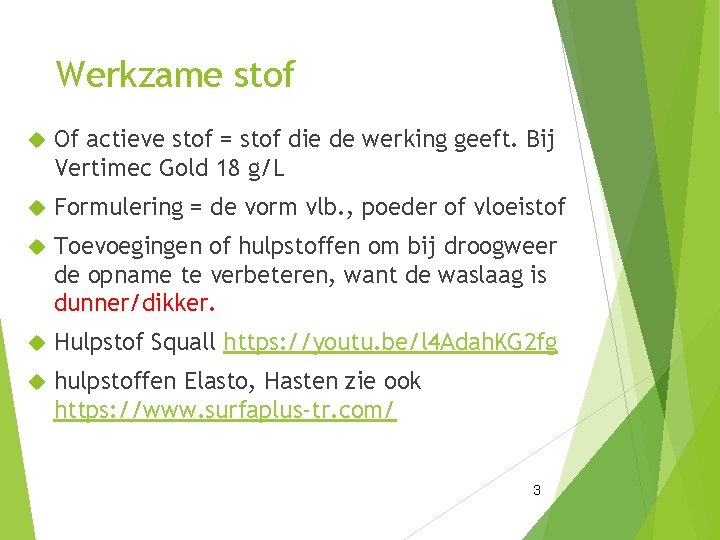 Werkzame stof

Of actieve stof = stof die de werking geeft. Bij Vertimec Gold 18 g/L

Formulering = de vorm vlb., poeder of vloeistof

Toevoegingen of hulpstoffen om bij droogweer de opname te verbeteren, want de waslaag is dunner/dikker.

Hulpstof Squall https://youtu.be/l4AdahKG2fg

hulpstoffen Elasto, Hasten zie ook https://www.surfaplus-tr.com/

3